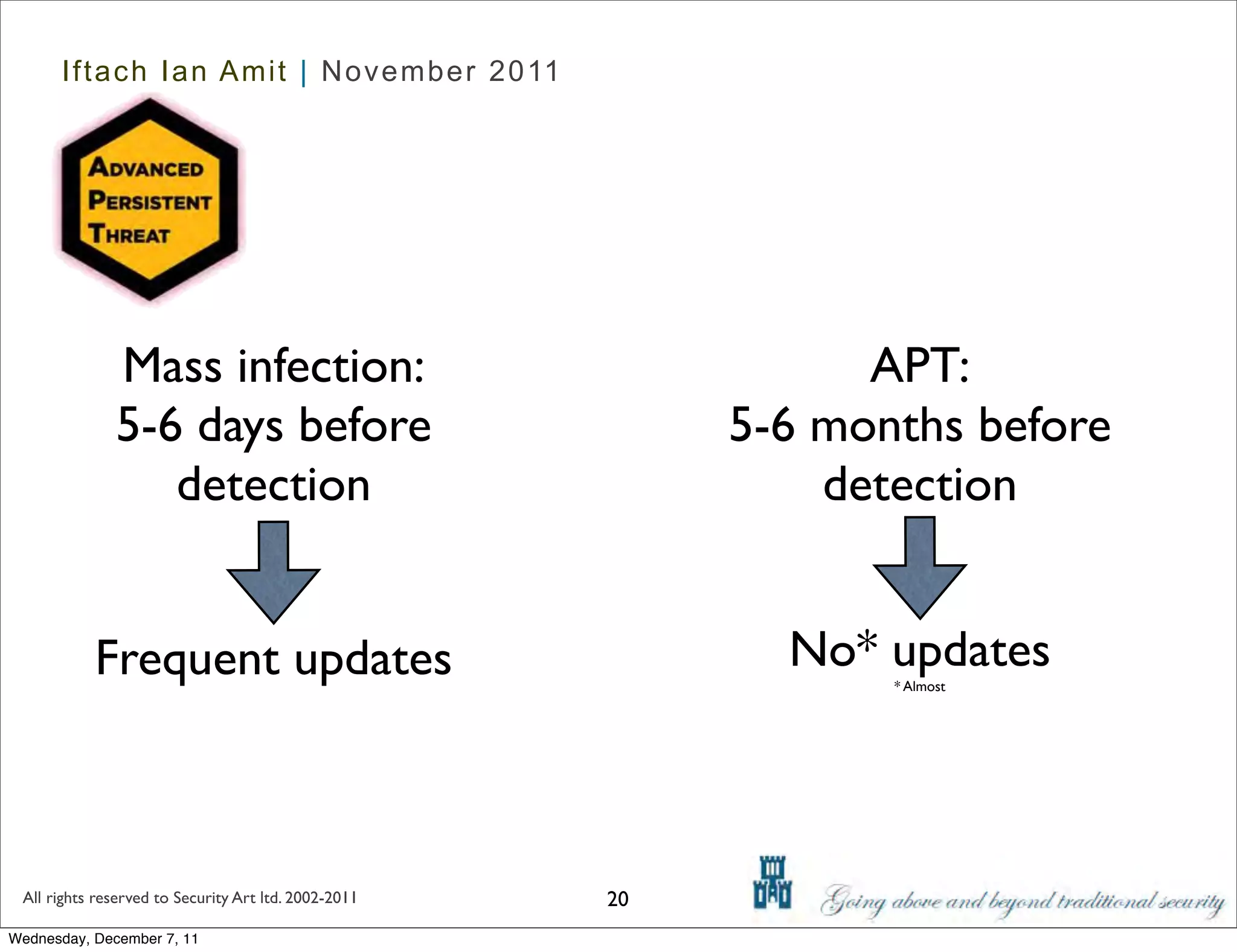 Iftach Ian Amit | November 2011

ADVANCED PERSISTENT THREAT

Mass infection:
5-6 days before detection

Frequent updates

APT:
5-6 months before detection

No* updates
* Almost

All rights reserved to Security Art ltd. 2002-2011

20

Going above and beyond traditional security

Wednesday, December 7, 11